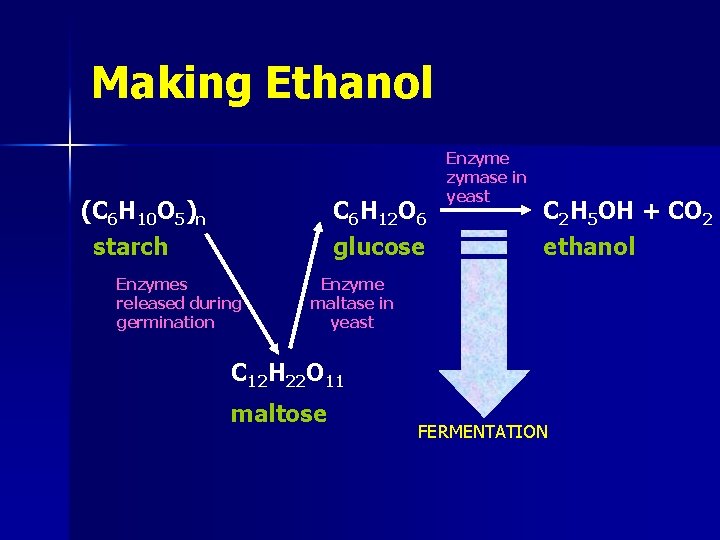 Making Ethanol

$(C_6H_{10}O_5)_n$
starch

Enzymes released during germination

$C_{12}H_{22}O_{11}$
maltose

Enzyme maltase in yeast

$C_6H_{12}O_6$
glucose

Enzyme zymase in yeast

$C_2H_5OH + CO_2$
ethanol

FERMENTATION